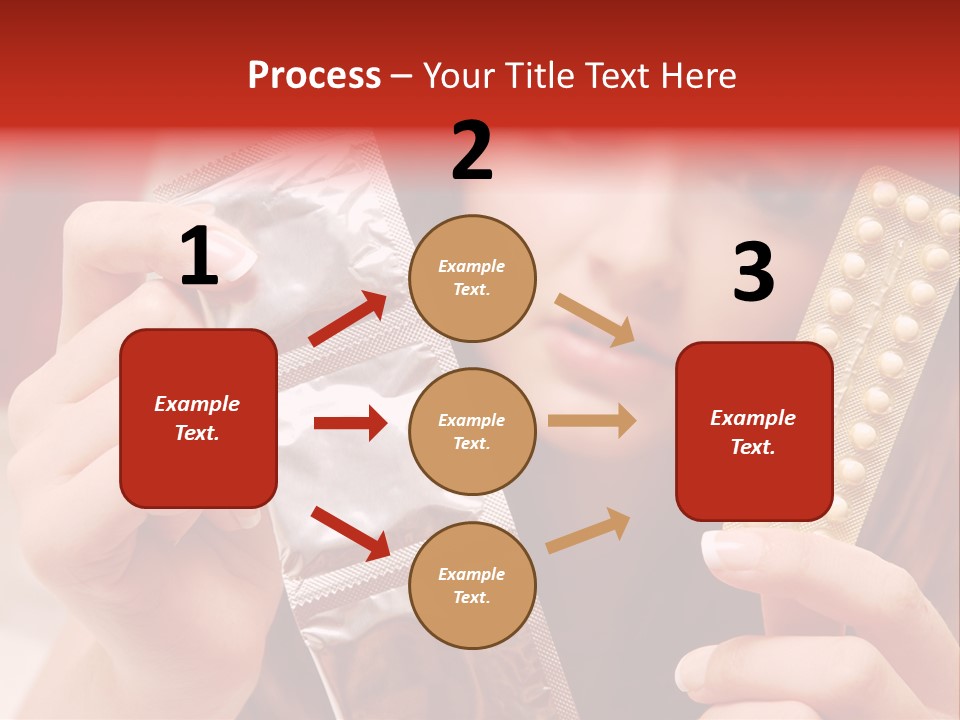 Process – Your Title Text Here

1

Example Text.

2

Example Text.

Example Text.

Example Text.

3

Example Text.